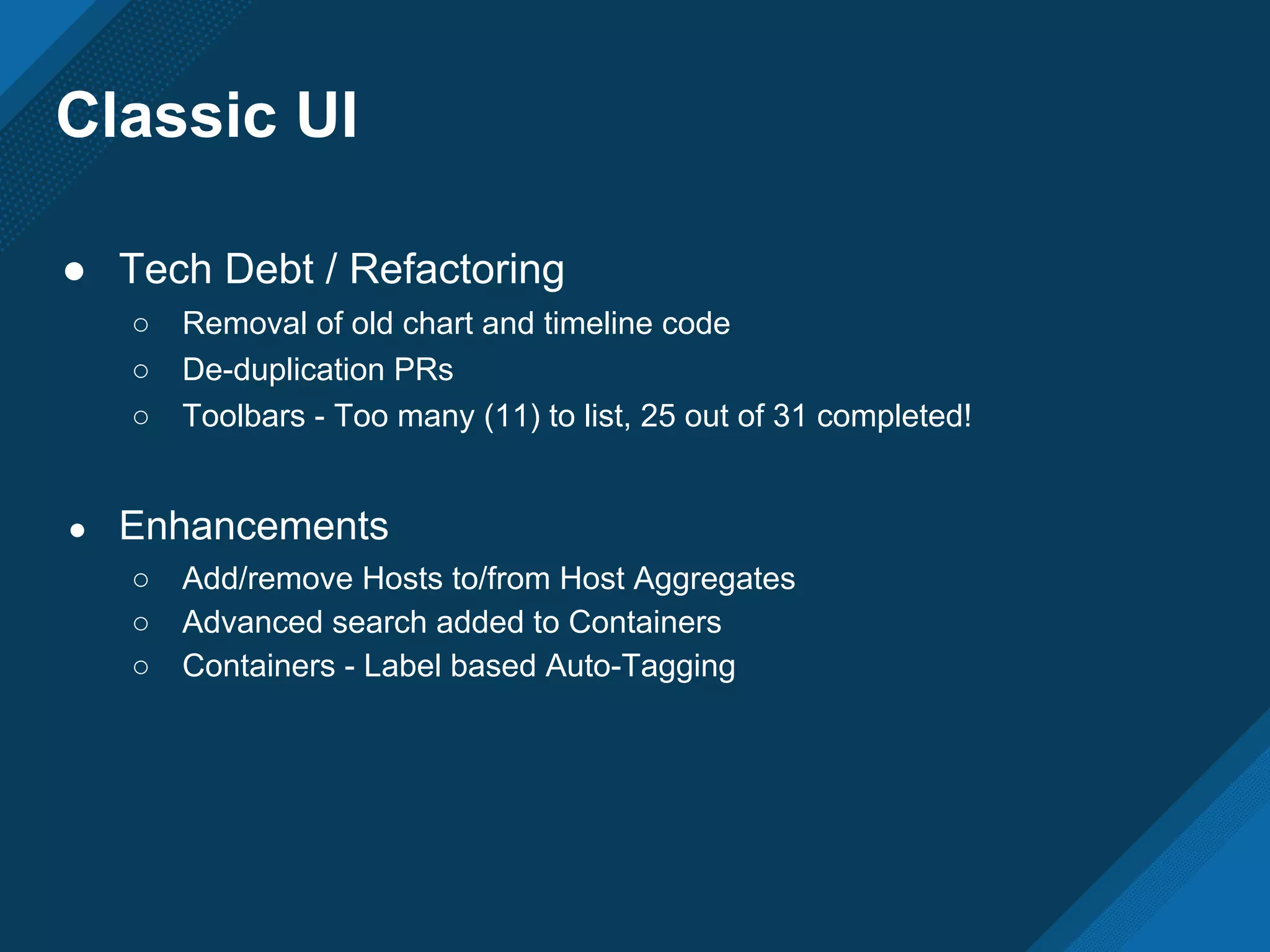 Classic UI

● Tech Debt / Refactoring
○ Removal of old chart and timeline code
○ De-duplication PRs
○ Toolbars - Too many (11) to list, 25 out of 31 completed!

● Enhancements
○ Add/remove Hosts to/from Host Aggregates
○ Advanced search added to Containers
○ Containers - Label based Auto-Tagging